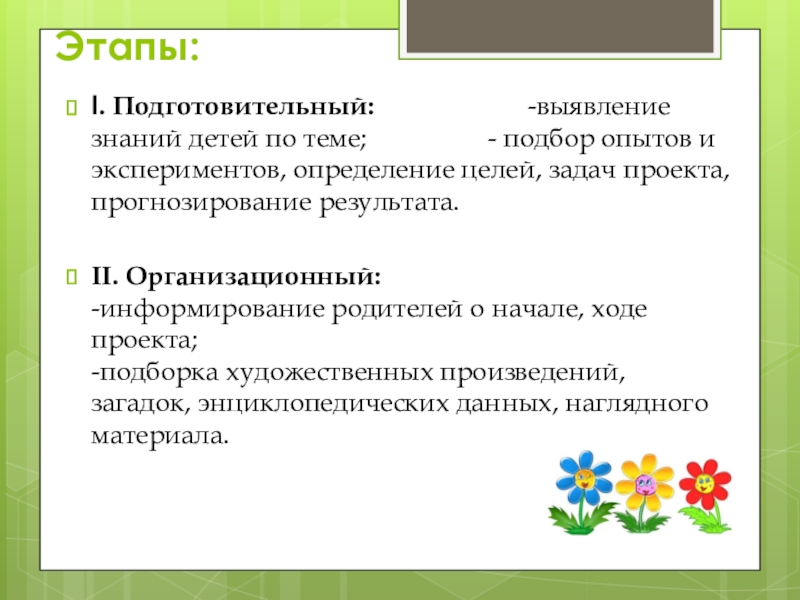 Этапы:

I. Подготовительный: -выявление знаний детей по теме; - подбор опытов и экспериментов, определение целей, задач проекта, прогнозирование результата.

II. Организационный:
-информирование родителей о начале, ходе проекта;
-подборка художественных произведений, загадок, энциклопедических данных, наглядного материала.